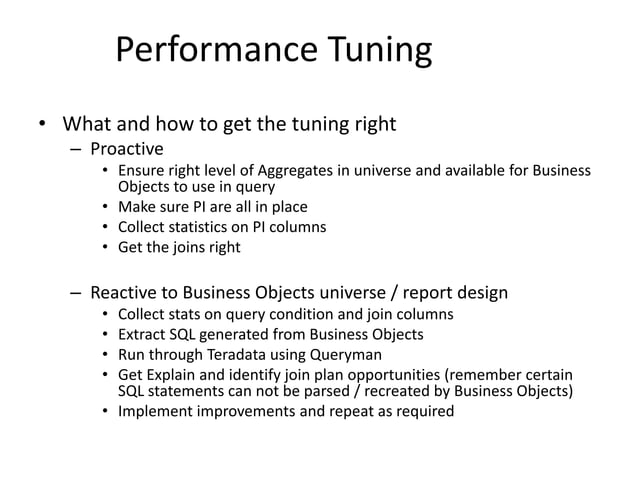 Performance Tuning

• What and how to get the tuning right
– Proactive
• Ensure right level of Aggregates in universe and available for Business Objects to use in query
• Make sure PI are all in place
• Collect statistics on PI columns
• Get the joins right

– Reactive to Business Objects universe / report design
• Collect stats on query condition and join columns
• Extract SQL generated from Business Objects
• Run through Teradata using Queryman
• Get Explain and identify join plan opportunities (remember certain SQL statements can not be parsed / recreated by Business Objects)
• Implement improvements and repeat as required